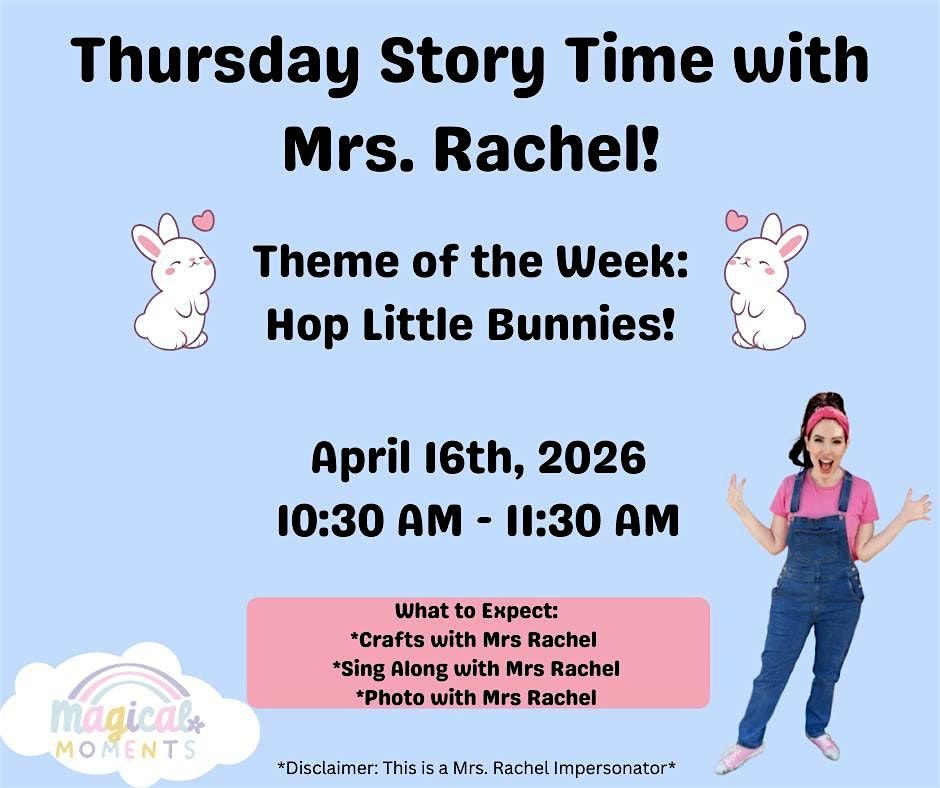 Thursday Story Time with Mrs. Rachel!

Theme of the Week: Hop Little Bunnies!

April 16th, 2026
10:30 AM - 11:30 AM

What to Expect:
*Crafts with Mrs Rachel
*Sing Along with Mrs Rachel
*Photo with Mrs Rachel

magical MOMENTS

*Disclaimer: This is a Mrs. Rachel Impersonator*